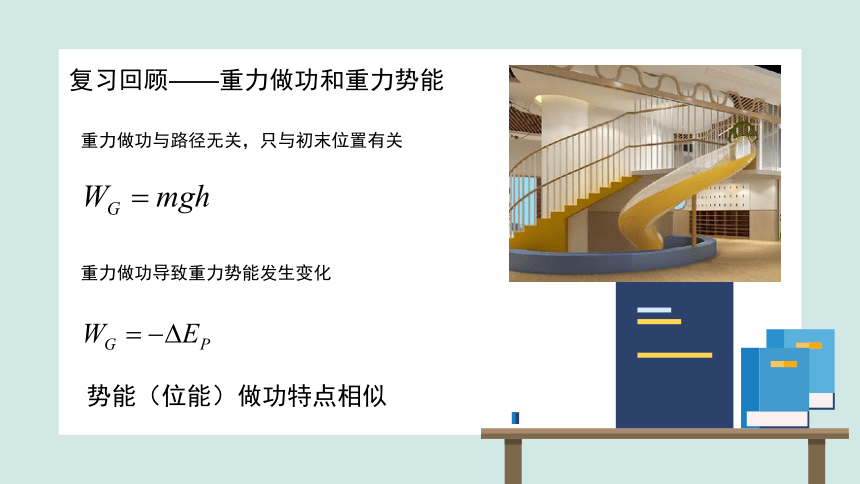 复习回顾——重力做功和重力势能

重力做功与路径无关，只与初末位置有关

$W_G = mgh$

重力做功导致重力势能发生变化

$W_G = -\Delta E_P$

势能（位能）做功特点相似